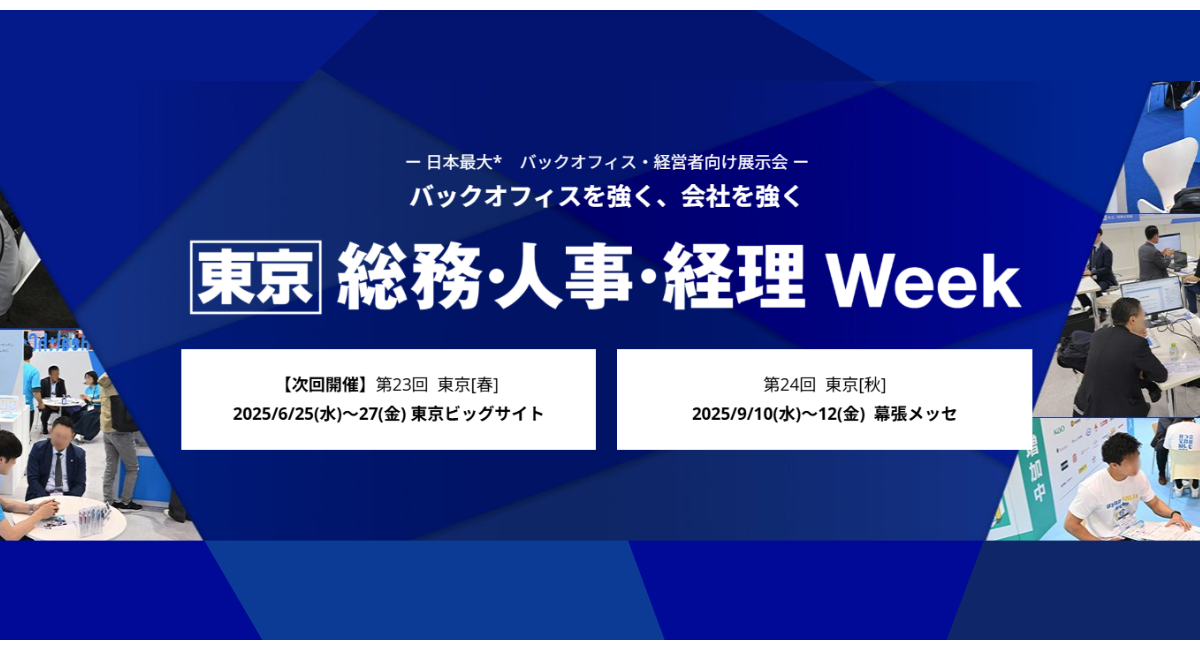 ー 日本最大* バックオフィス・経営者向け展示会 ー
バックオフィスを強く、会社を強く

東京 総務・人事・経理 Week

【次回開催】第23回 東京[春]
2025/6/25(水)～27(金) 東京ビッグサイト

第24回 東京[秋]
2025/9/10(水)～12(金) 幕張メッセ